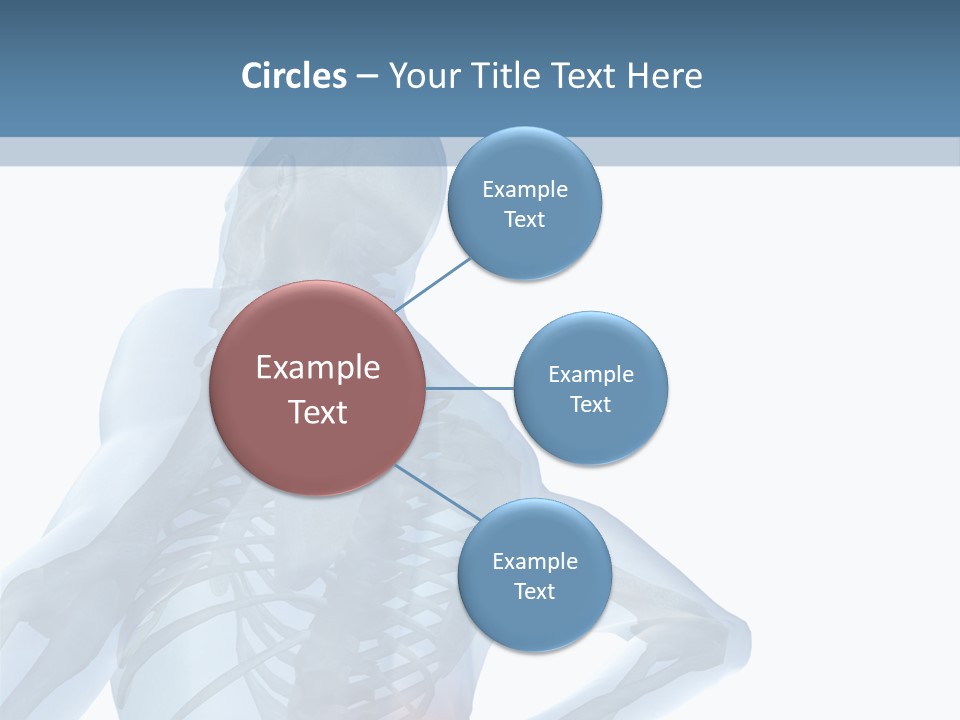 Circles – Your Title Text Here

Example Text

Example Text

Example Text

Example Text